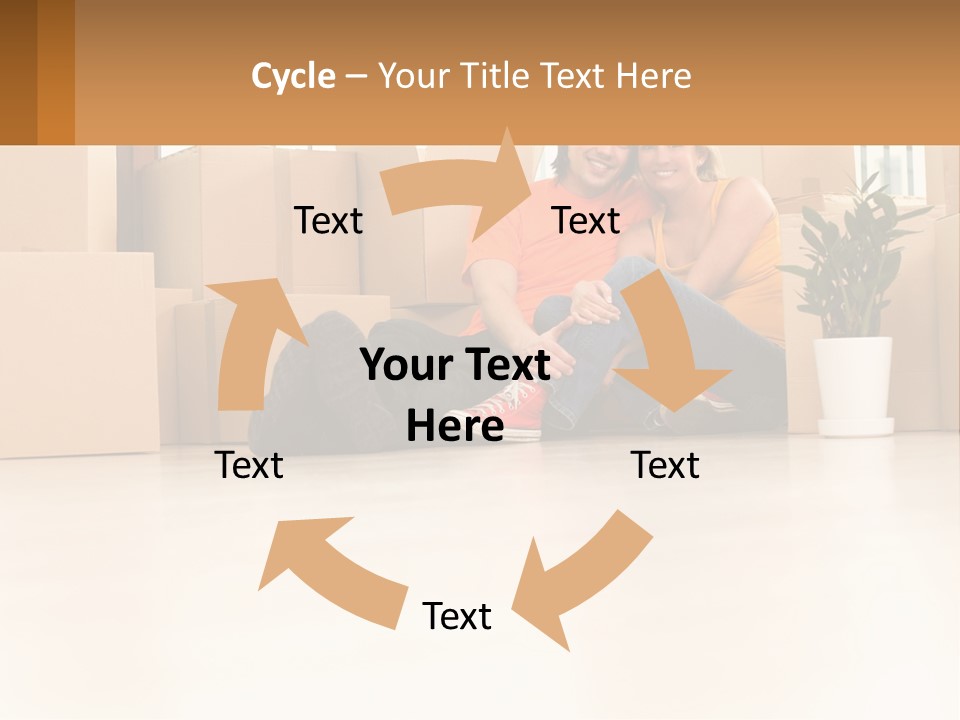 Cycle – Your Title Text Here

Text

Text

Your Text Here

Text

Text

Text